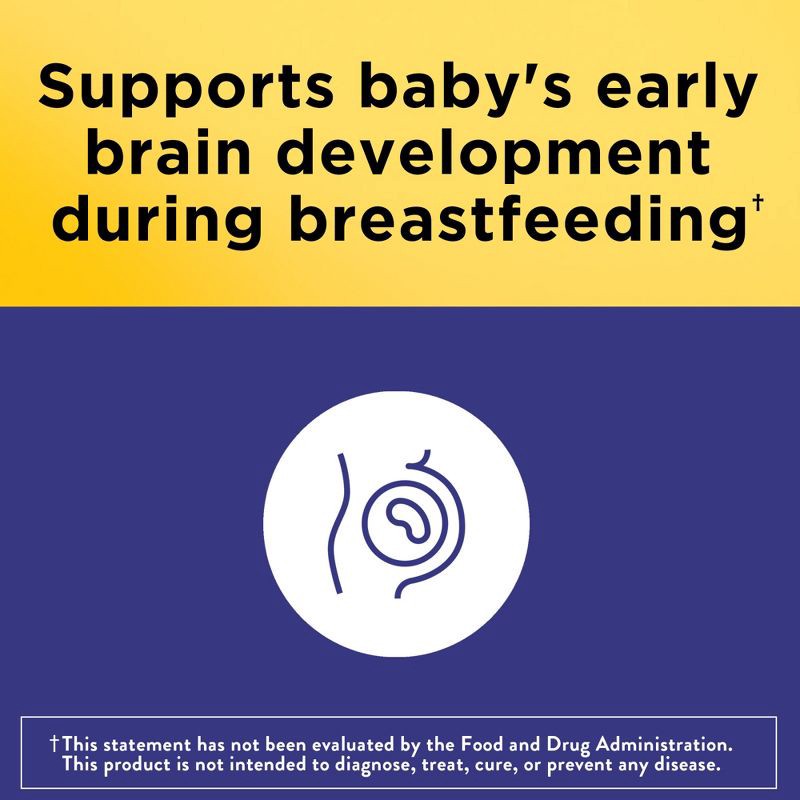 Supports baby's early brain development during breastfeeding†

†This statement has not been evaluated by the Food and Drug Administration. This product is not intended to diagnose, treat, cure, or prevent any disease.